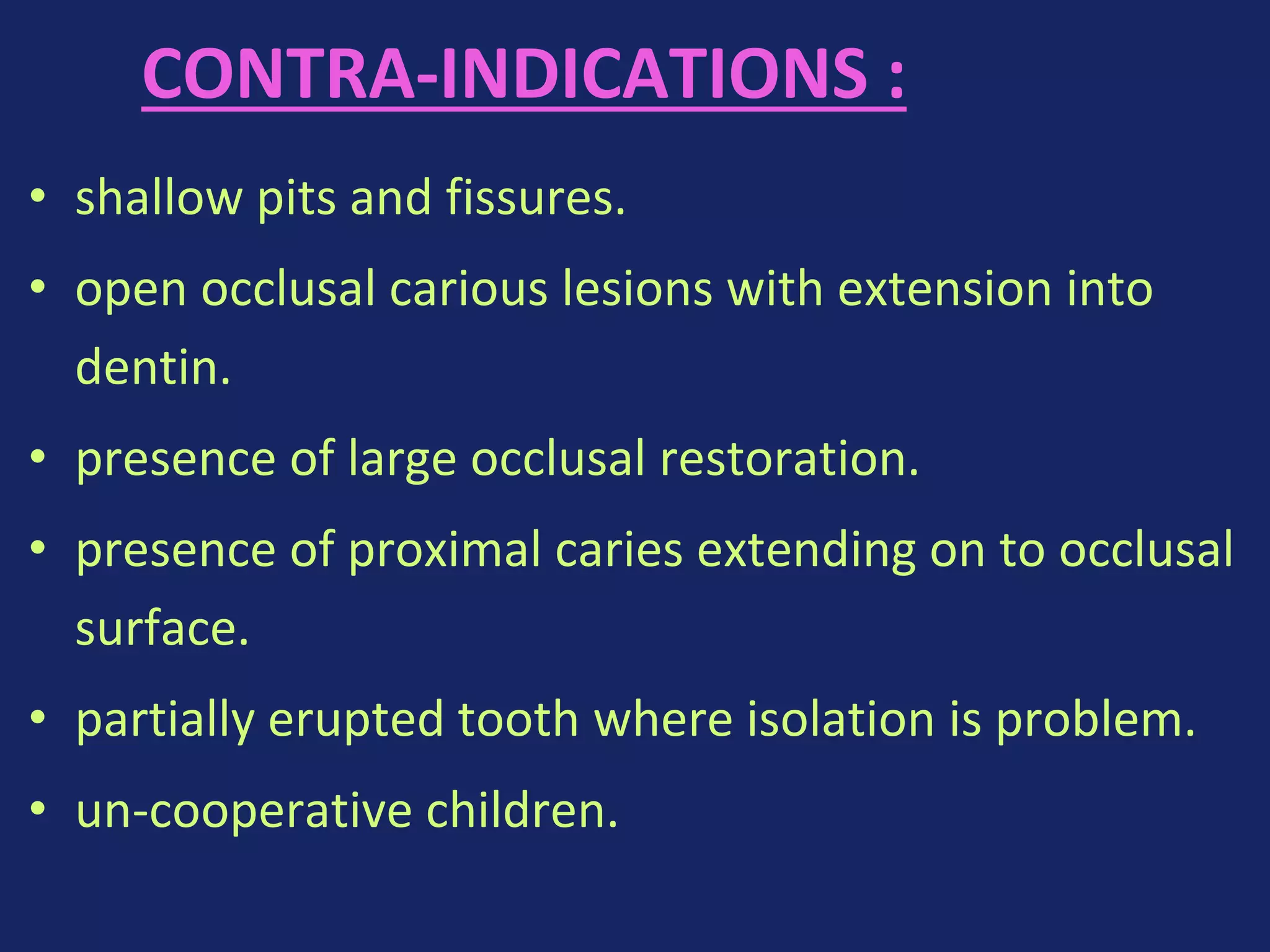 CONTRA-INDICATIONS :

• shallow pits and fissures.
• open occlusal carious lesions with extension into dentin.
• presence of large occlusal restoration.
• presence of proximal caries extending on to occlusal surface.
• partially erupted tooth where isolation is problem.
• un-cooperative children.